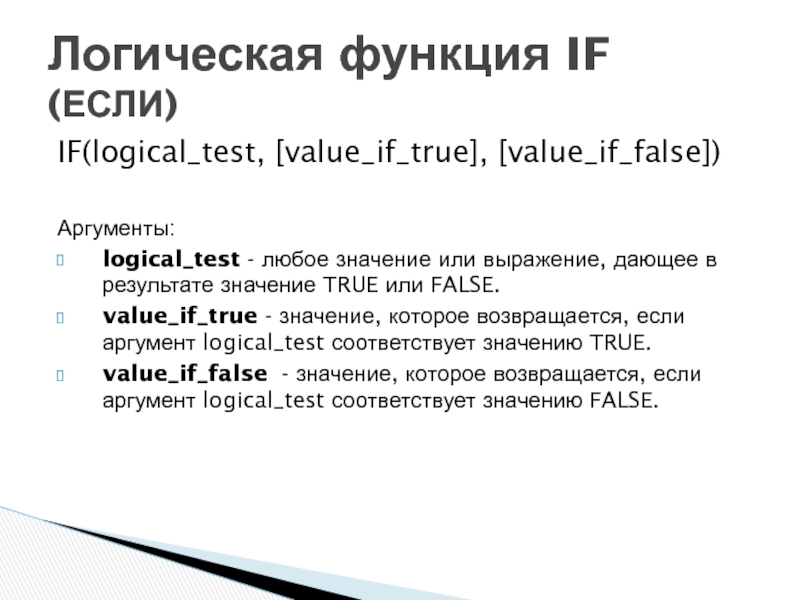 Логическая функция IF (ЕСЛИ)

IF(logical_test, [value_if_true], [value_if_false])

Аргументы:

logical_test - любое значение или выражение, дающее в результате значение TRUE или FALSE.

value_if_true - значение, которое возвращается, если аргумент logical_test соответствует значению TRUE.

value_if_false - значение, которое возвращается, если аргумент logical_test соответствует значению FALSE.